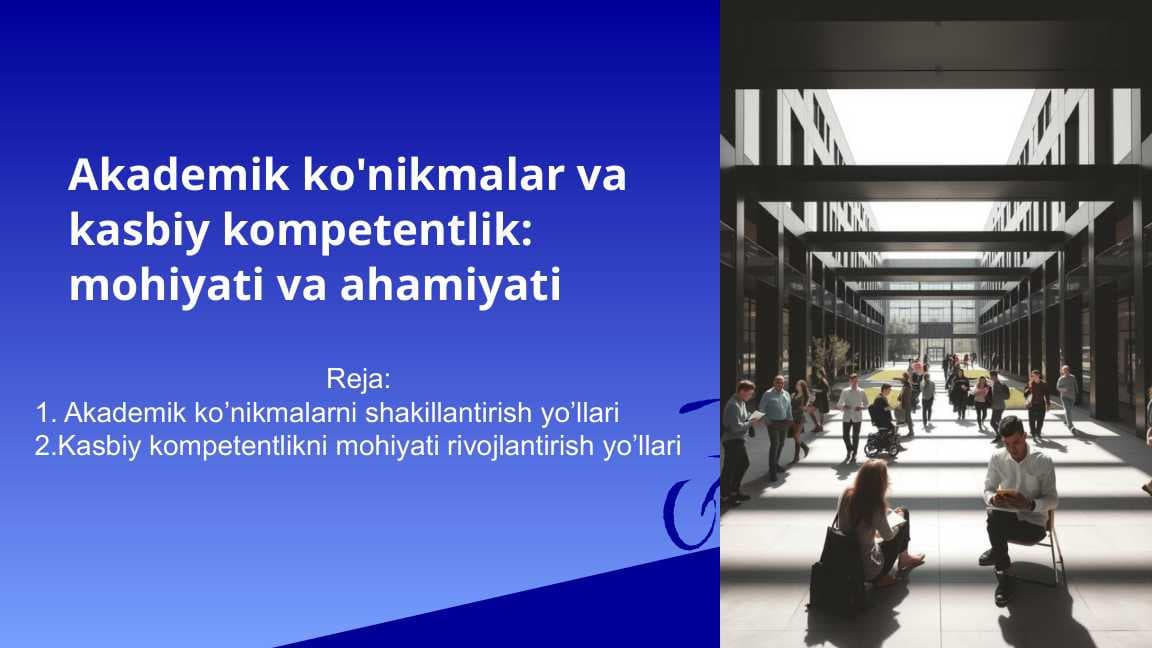 Akademik ko'nikmalar va kasbiy kompetentlik: mohiyati va ahamiyati

Reja:
1. Akademik ko’nikmalarni shakillantirish yo’llari
2.Kasbiy kompetentlikni mohiyati rivojlantirish yo’llari